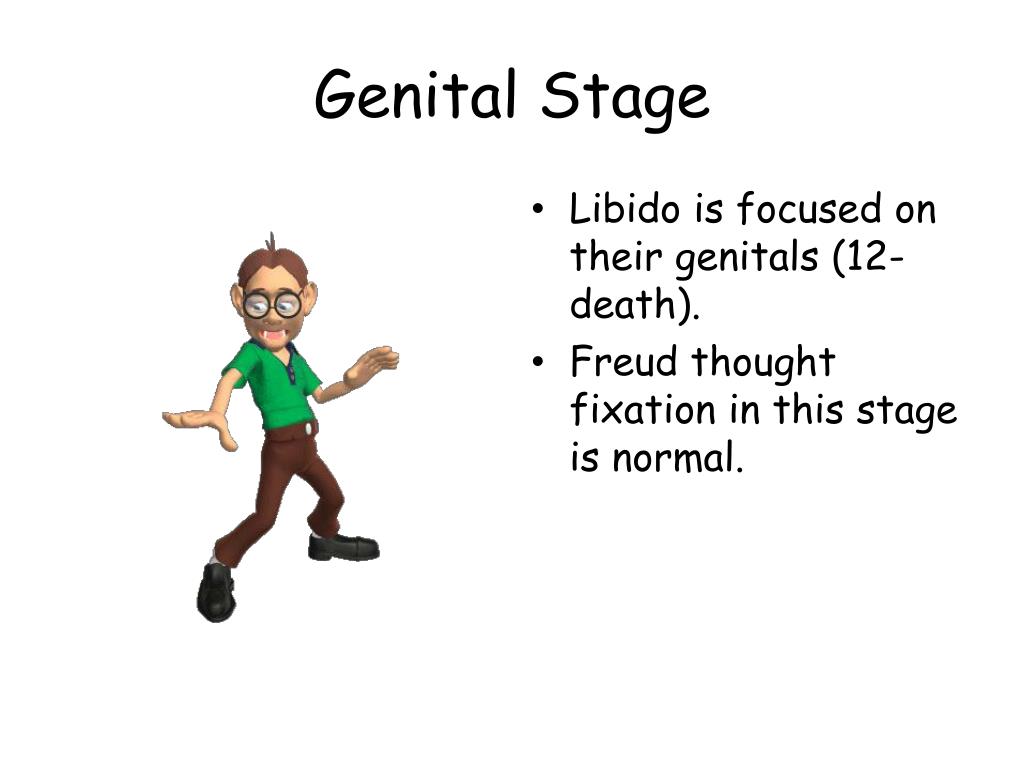 Genital Stage

• Libido is focused on their genitals (12-death).
• Freud thought fixation in this stage is normal.